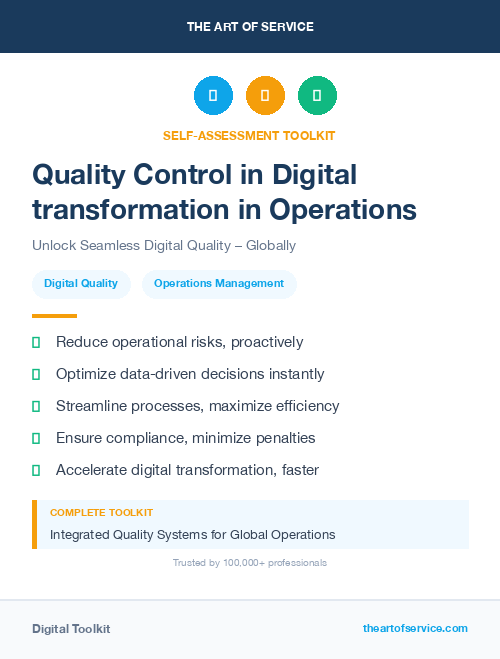 THE ART OF SERVICE

SELF-ASSESSMENT TOOLKIT

Quality Control in Digital transformation in Operations

Unlock Seamless Digital Quality – Globally

Digital Quality

Operations Management

Reduce operational risks, proactively

Optimize data-driven decisions instantly

Streamline processes, maximize efficiency

Ensure compliance, minimize penalties

Accelerate digital transformation, faster

COMPLETE TOOLKIT

Integrated Quality Systems for Global Operations

Trusted by 100,000+ professionals

Digital Toolkit

theartofservice.com